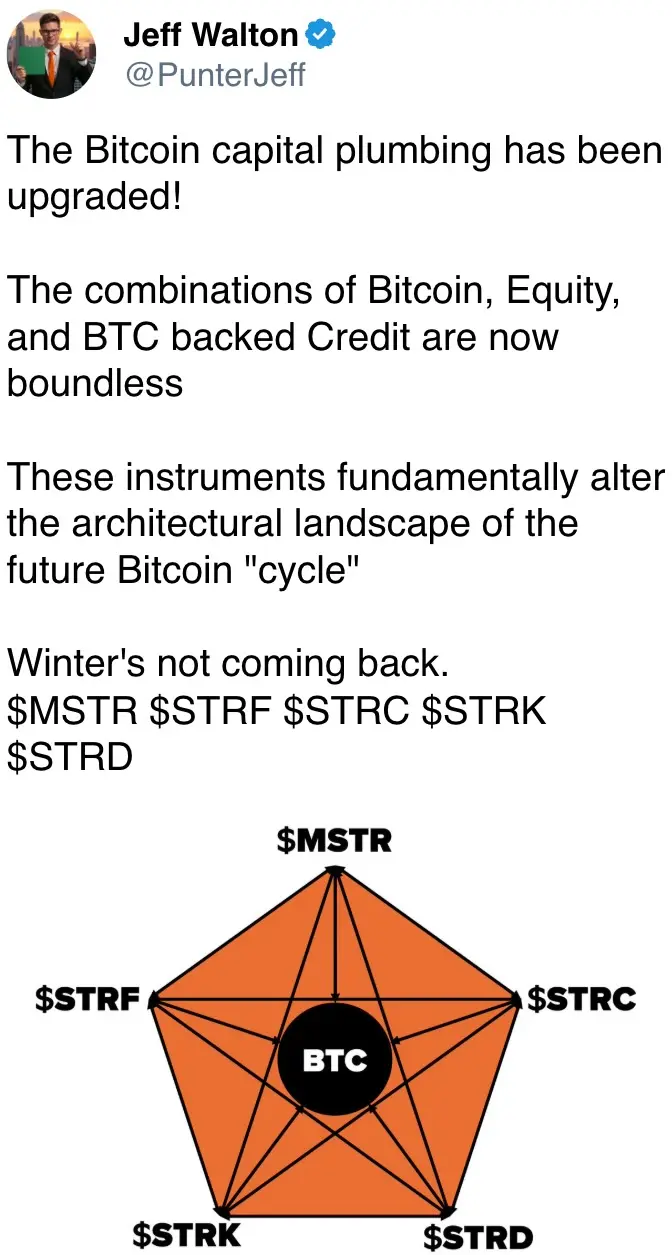 Jeff Walton
@PunterJeff

The Bitcoin capital plumbing has been upgraded!

The combinations of Bitcoin, Equity, and BTC backed Credit are now boundless

These instruments fundamentally alter the architectural landscape of the future Bitcoin "cycle"

Winter's not coming back.
\$MSTR \$STRF \$STRC \$STRK \$STRD

\$MSTR
\$STRF
\$STRC
BTC
\$STRK
\$STRD